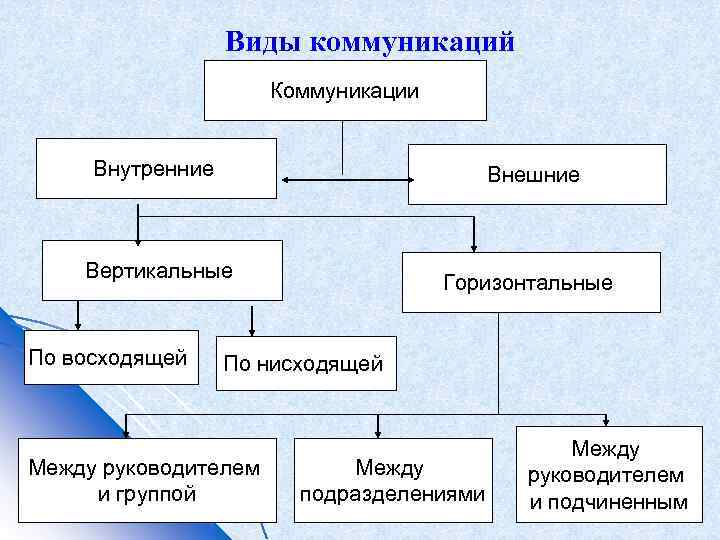 Виды коммуникаций

Коммуникации

Внутренние

Внешние

Вертикальные

Горизонтальные

По восходящей

По нисходящей

Между руководителем и группой

Между подразделениями

Между руководителем и подчиненным